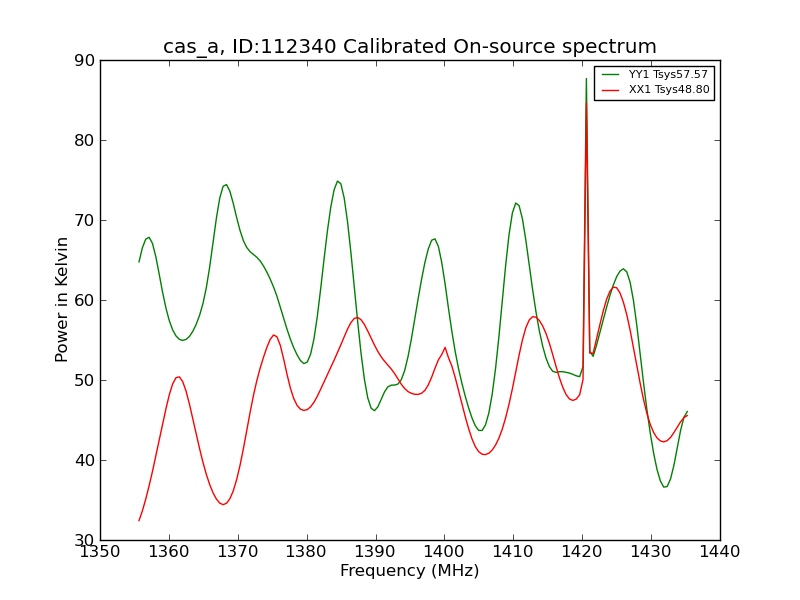 cas_a, ID:112340 Calibrated On-source spectrum

YY1 Tsys57.57
XX1 Tsys48.80

Power in Kelvin

90
80
70
60
50
40
30

1350 1360 1370 1380 1390 1400 1410 1420 1430 1440

Frequency (MHz)